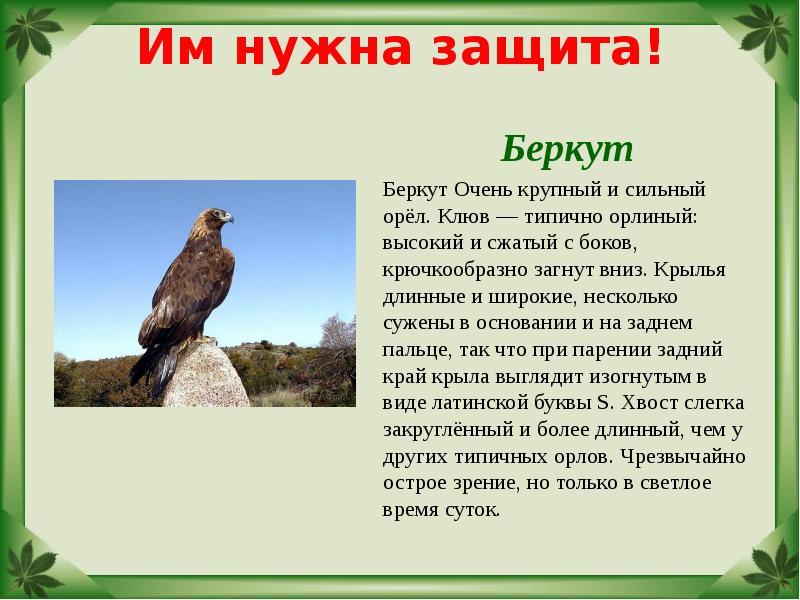 Им нужна защита!

Беркут

Беркут Очень крупный и сильный орёл. Клюв — типично орлиный: высокий и сжатый с боков, крючкообразно загнут вниз. Крылья длинные и широкие, несколько сужены в основании и на заднем пальце, так что при парении задний край крыла выглядит изогнутым в виде латинской буквы S. Хвост слегка закруглённый и более длинный, чем у других типичных орлов. Чрезвычайно острое зрение, но только в светлое время суток.